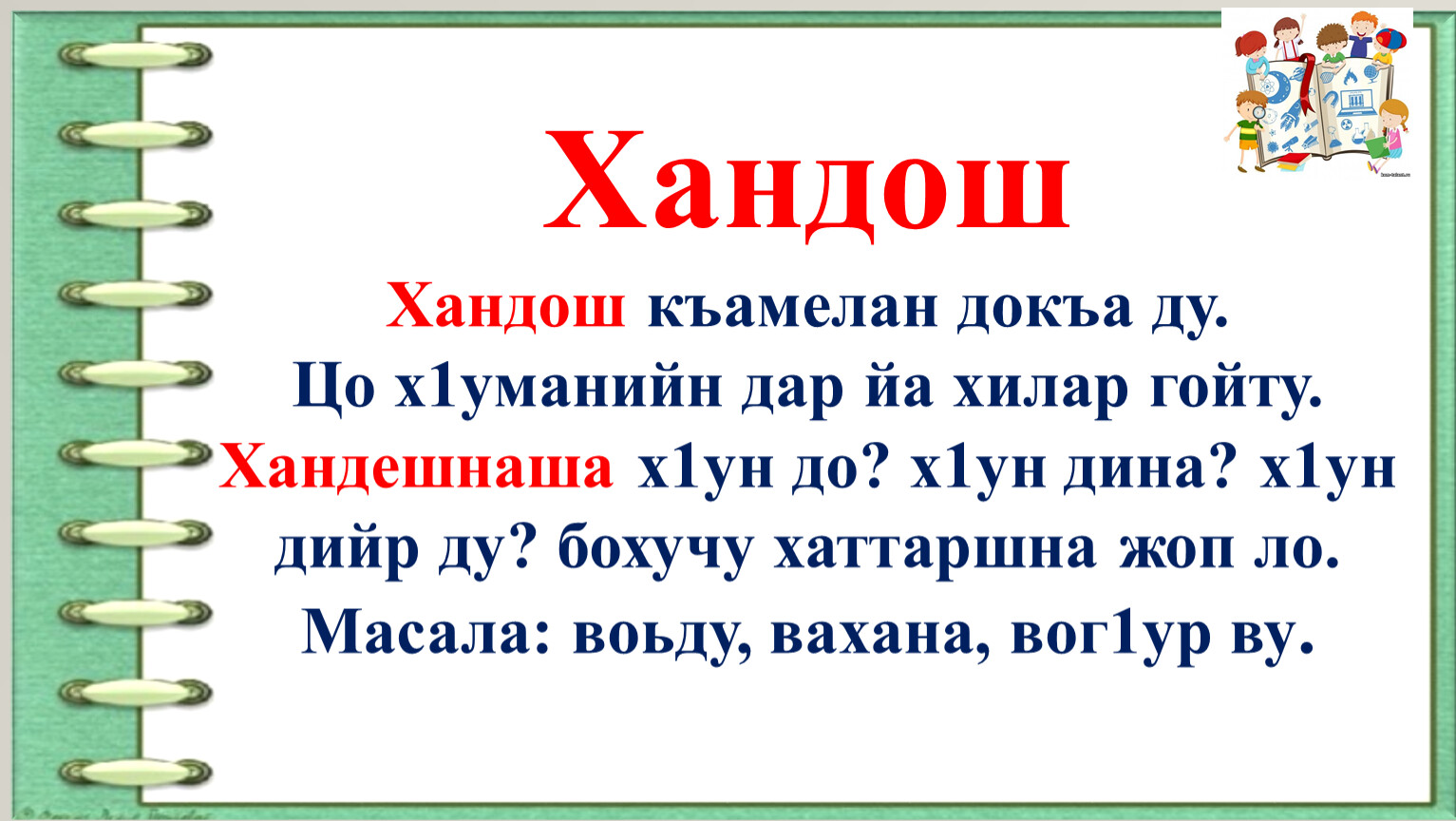 Хандош

Хандош къамелан докъа ду. Цо х1уманийн дар йа хилар гойту. Хандешнаша х1ун до? х1ун дина? х1ун дийр ду? бохучу хаттаршна жоп ло. Масала: воьду, вахана, вог1ур ву.